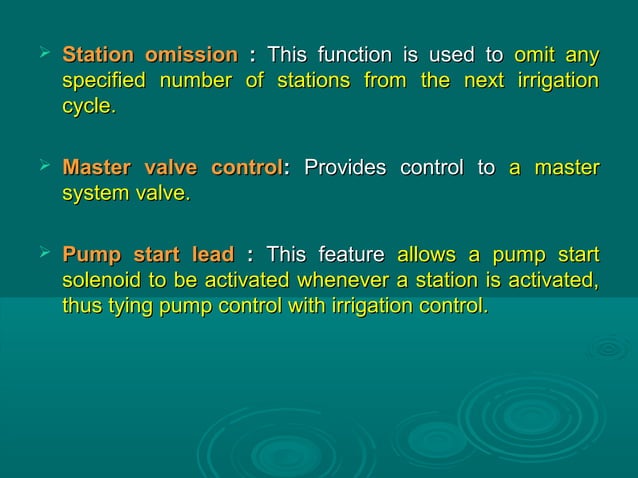 ➢ Station omission : This function is used to omit any specified number of stations from the next irrigation cycle.

➢ Master valve control: Provides control to a master system valve.

➢ Pump start lead : This feature allows a pump start solenoid to be activated whenever a station is activated, thus tying pump control with irrigation control.